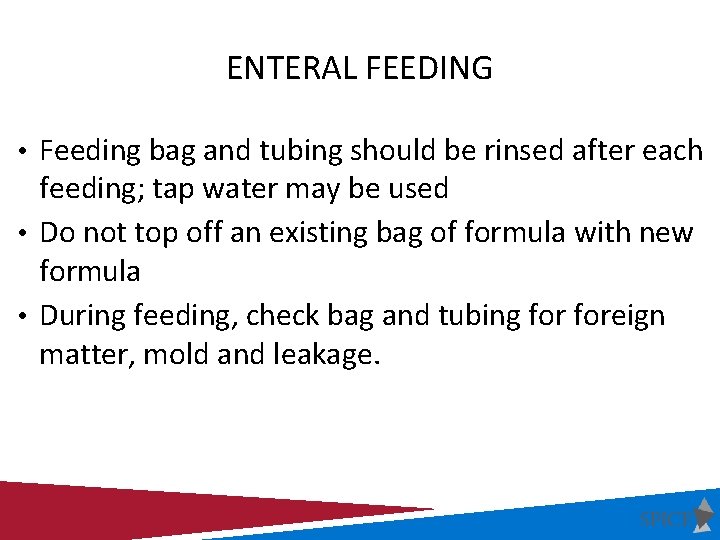 ENTERAL FEEDING

• Feeding bag and tubing should be rinsed after each feeding; tap water may be used
• Do not top off an existing bag of formula with new formula
• During feeding, check bag and tubing for foreign matter, mold and leakage.

SPICE